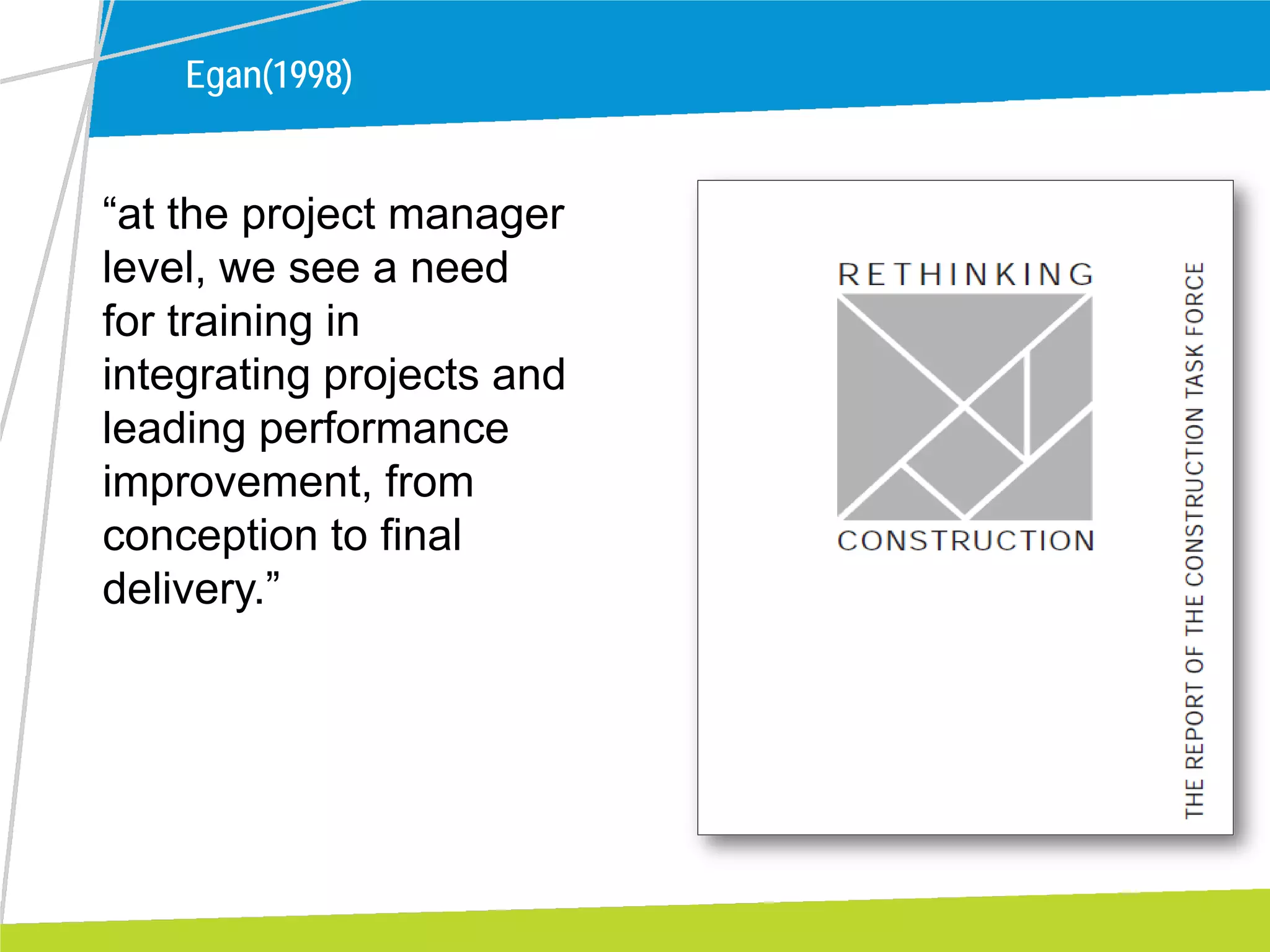 Egan(1998)

“at the project manager level, we see a need for training in integrating projects and leading performance improvement, from conception to final delivery.”

RETHINKING

CONSTRUCTION

THE REPORT OF THE CONSTRUCTION TASK FORCE